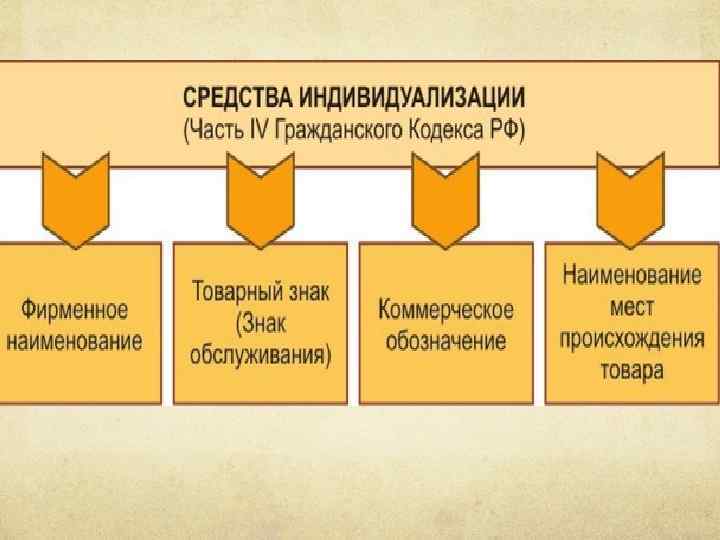 СРЕДСТВА ИНДИВИДУАЛИЗАЦИИ
(Часть IV Гражданского Кодекса РФ)

Фирменное наименование

Товарный знак (Знак обслуживания)

Коммерческое обозначение

Наименование мест происхождения товара